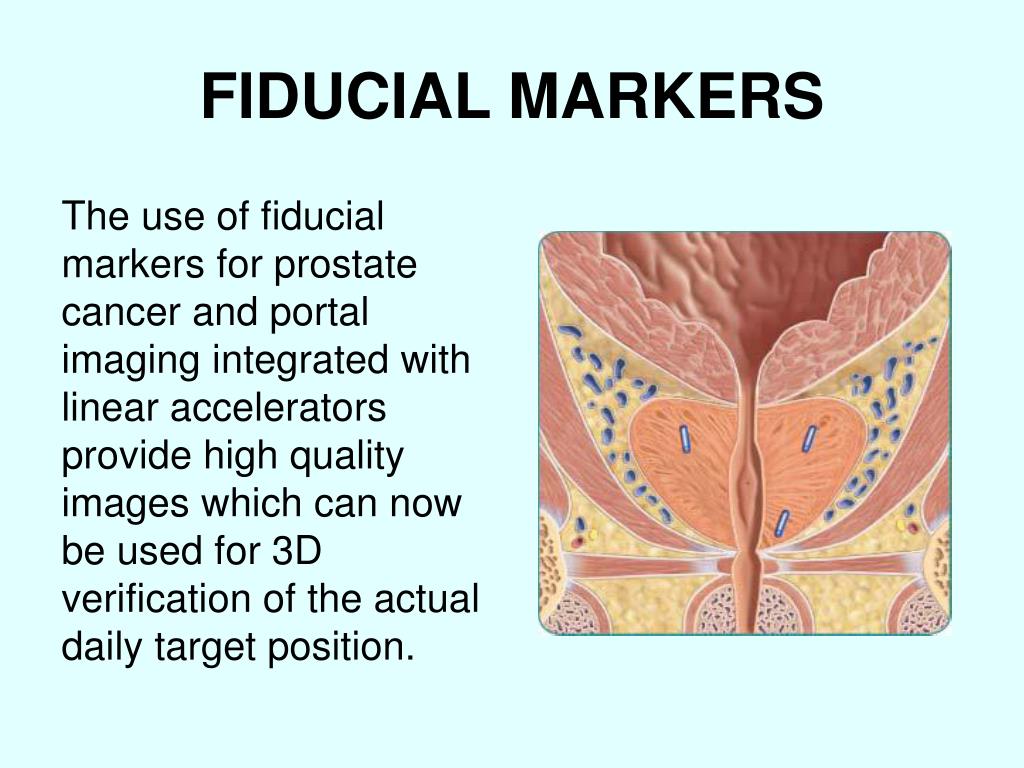 FIDUCIAL MARKERS

The use of fiducial markers for prostate cancer and portal imaging integrated with linear accelerators provide high quality images which can now be used for 3D verification of the actual daily target position.